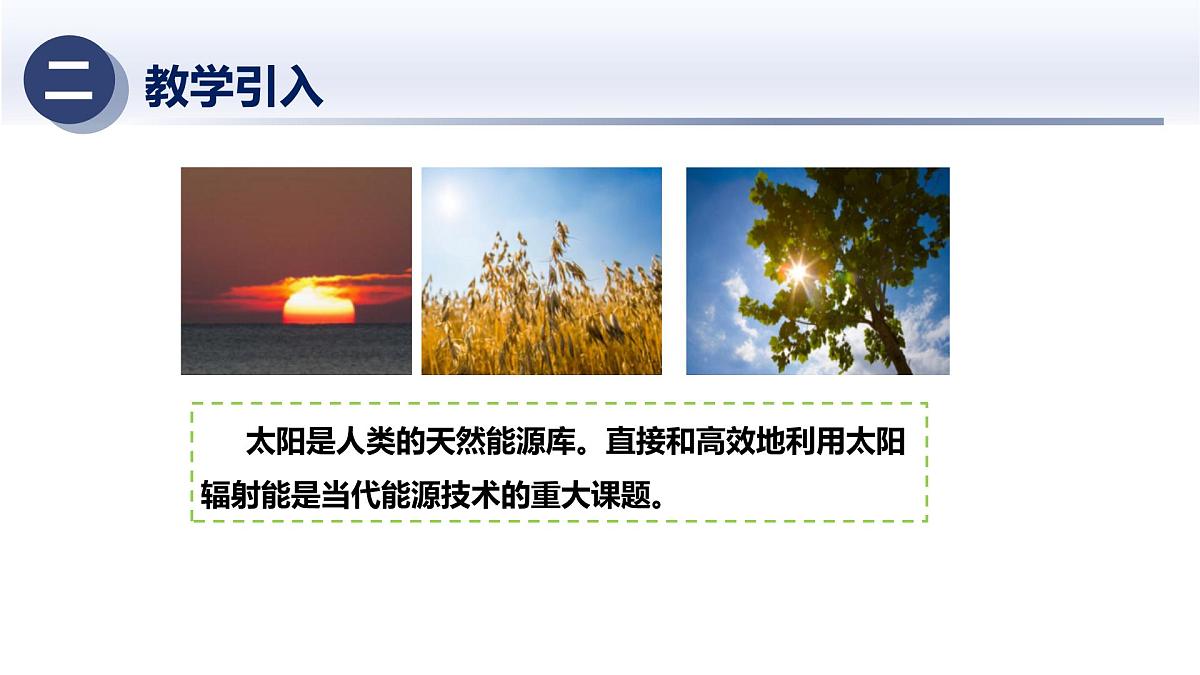 二 教学引入

太阳是人类的天然能源库。直接和高效地利用太阳辐射能是当代能源技术的重大课题。